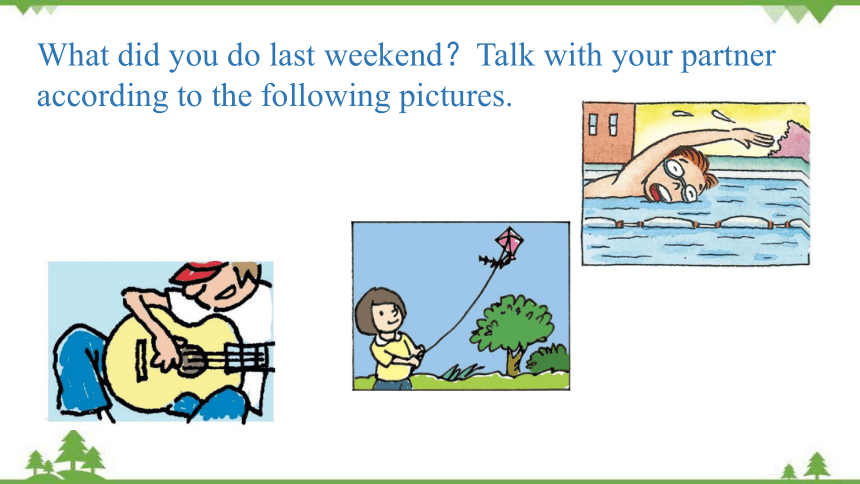 What did you do last weekend? Talk with your partner according to the following pictures.